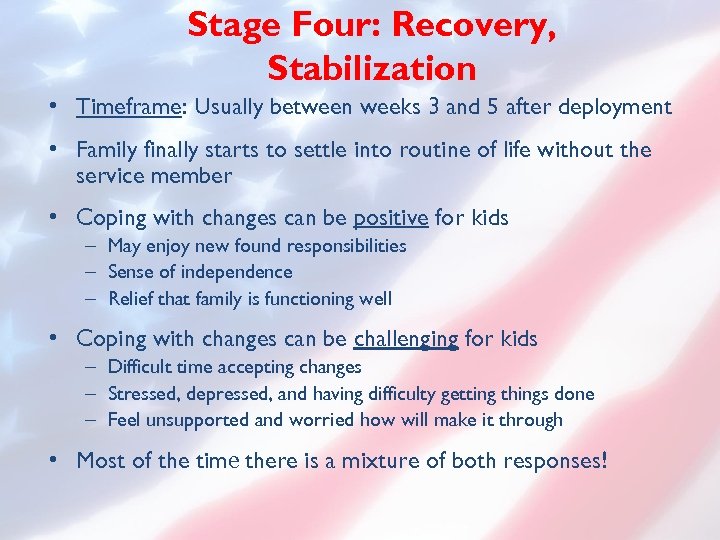 Stage Four: Recovery, Stabilization

• Timeframe: Usually between weeks 3 and 5 after deployment

• Family finally starts to settle into routine of life without the service member

• Coping with changes can be positive for kids
– May enjoy new found responsibilities
– Sense of independence
– Relief that family is functioning well

• Coping with changes can be challenging for kids
– Difficult time accepting changes
– Stressed, depressed, and having difficulty getting things done
– Feel unsupported and worried how will make it through

• Most of the time there is a mixture of both responses!